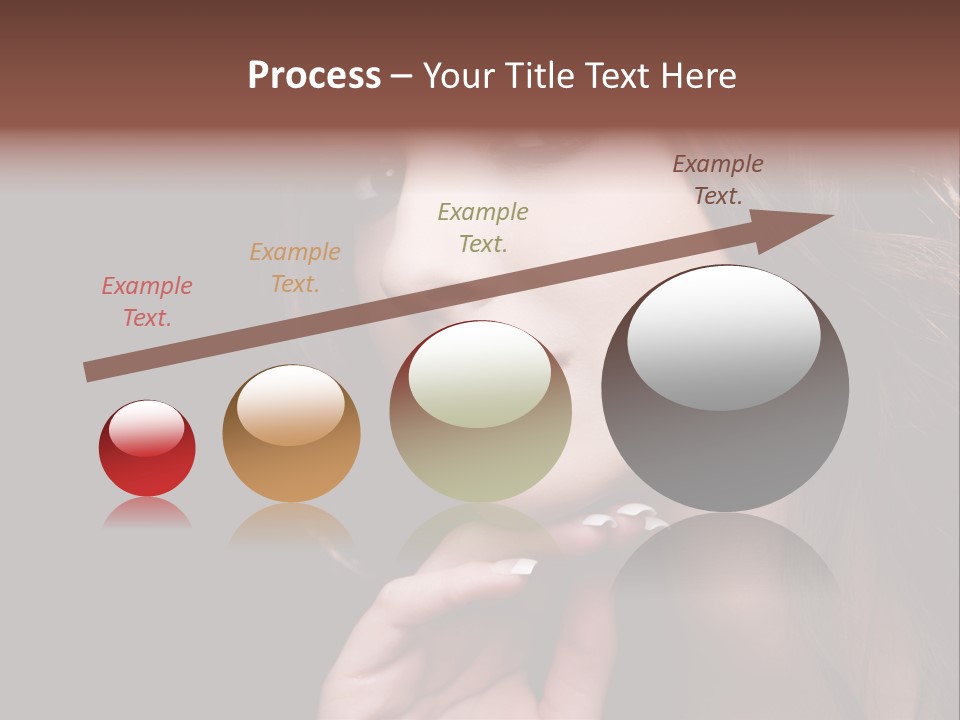 Process – Your Title Text Here

Example Text.

Example Text.

Example Text.

Example Text.